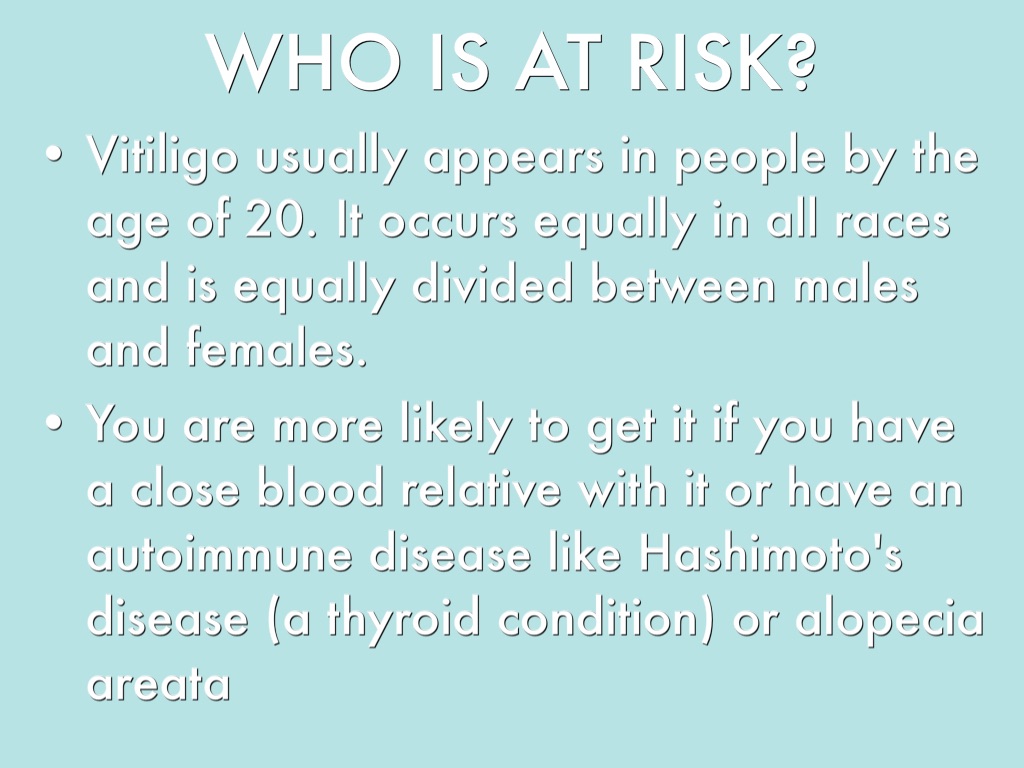 WHO IS AT RISK?

• Vitiligo usually appears in people by the age of 20. It occurs equally in all races and is equally divided between males and females.

• You are more likely to get it if you have a close blood relative with it or have an autoimmune disease like Hashimoto's disease (a thyroid condition) or alopecia areata